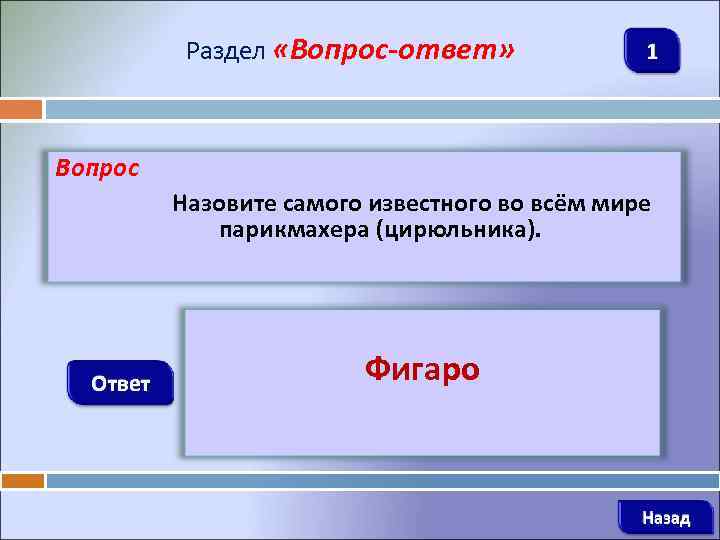 Раздел «Вопрос-ответ»

1

Вопрос

Назовите самого известного во всём мире парикмахера (цирюльника).

Ответ

Фигаро

Назад